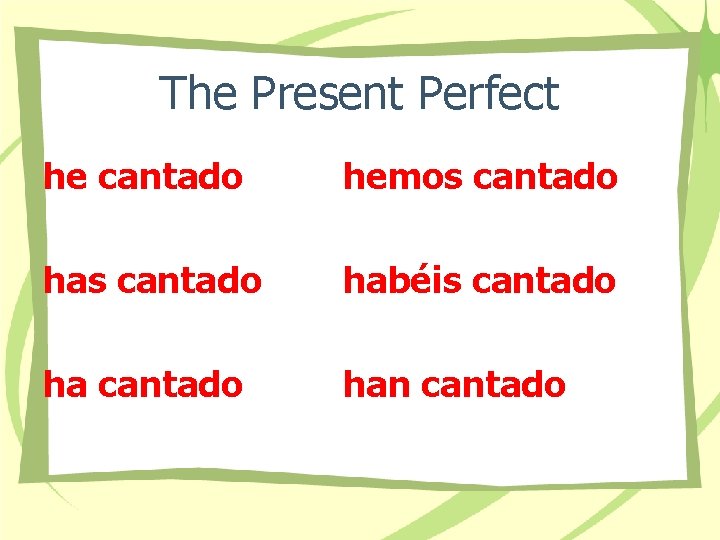 The Present Perfect

he cantado

has cantado

ha cantado

hemos cantado

habéis cantado

han cantado